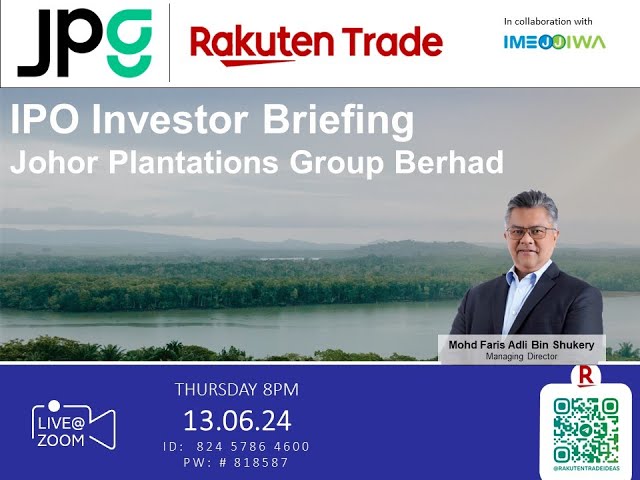 JPG

Rakuten Trade

In collaboration with

IMEJJIWA

IPO Investor Briefing
Johor Plantations Group Berhad

Mohd Faris Adli Bin Shukery
Managing Director

LIVE@ ZOOM

THURSDAY 8PM
13.06.24
ID: 824 5786 4600
PW: # 818587

R

@RAKUTENTRADEIDEAS